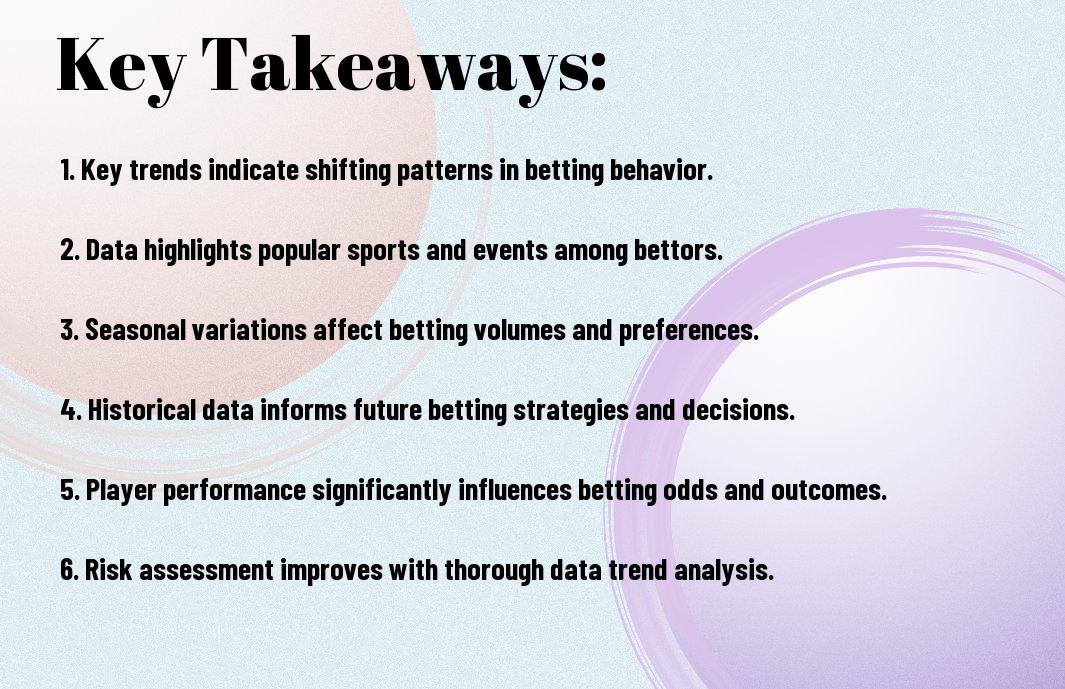 Key Takeaways:

1. Key trends indicate shifting patterns in betting behavior.

2. Data highlights popular sports and events among bettors.

3. Seasonal variations affect betting volumes and preferences.

4. Historical data informs future betting strategies and decisions.

5. Player performance significantly influences betting odds and outcomes.

6. Risk assessment improves with thorough data trend analysis.